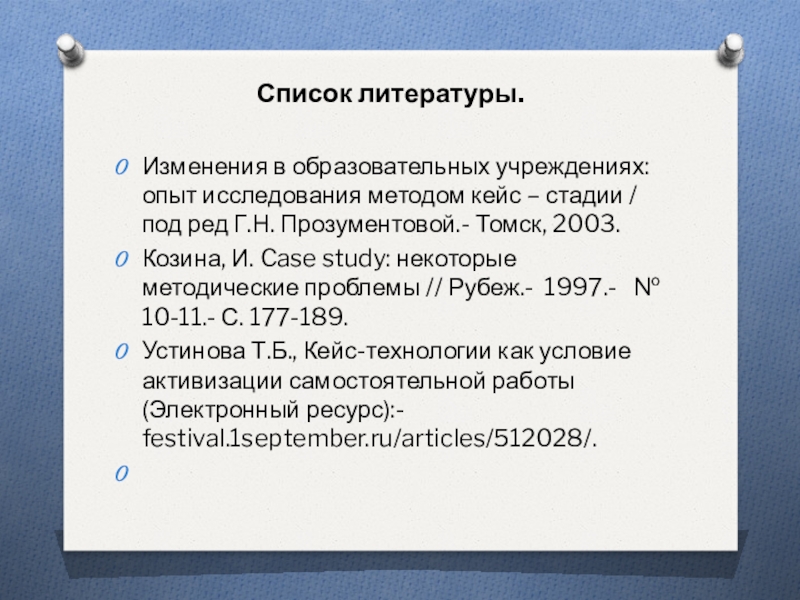 Список литературы.

Изменения в образовательных учреждениях: опыт исследования методом кейс – стадии / под ред Г.Н. Прозументовой.- Томск, 2003.

Козина, И. Case study: некоторые методические проблемы // Рубеж.- 1997.- № 10-11.- С. 177-189.

Устинова Т.Б., Кейс-технологии как условие активизации самостоятельной работы (Электронный ресурс):- festival.1september.ru/articles/512028/.